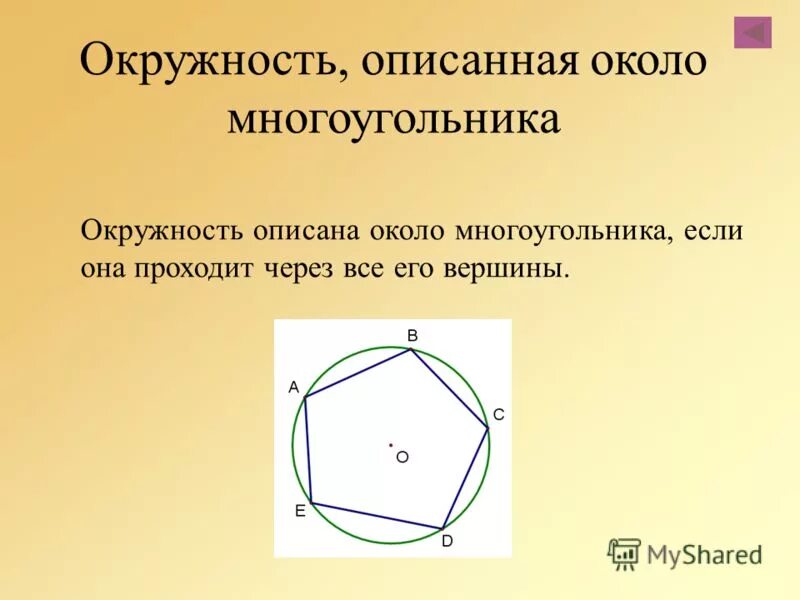 Окружность, описанная около многоугольника

Окружность описана около многоугольника, если она проходит через все его вершины.

B
A
C
O
E
D

MyShared